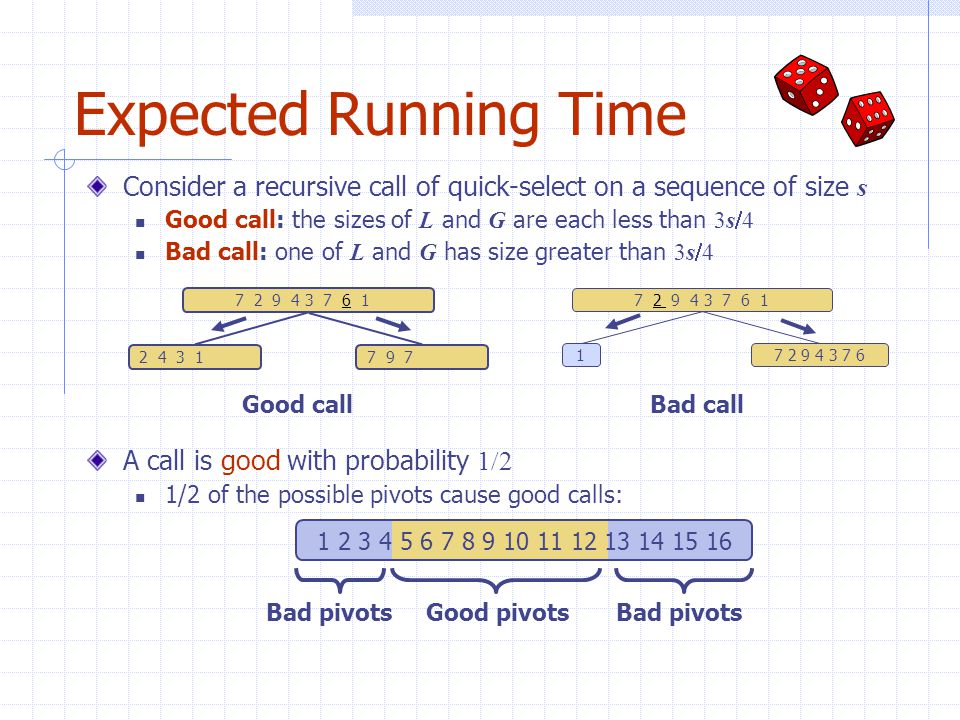 Expected Running Time

Consider a recursive call of quick-select on a sequence of size $s$

Good call: the sizes of $L$ and $G$ are each less than $3s/4$

Bad call: one of $L$ and $G$ has size greater than $3s/4$

7 2 9 4 3 7 6 1

2 4 3 1

7 9 7

Good call

7 2 9 4 3 7 6 1

1

7 2 9 4 3 7 6

Bad call

A call is good with probability $1/2$

1/2 of the possible pivots cause good calls:

1 2 3 4 5 6 7 8 9 10 11 12 13 14 15 16

Bad pivots Good pivots Bad pivots